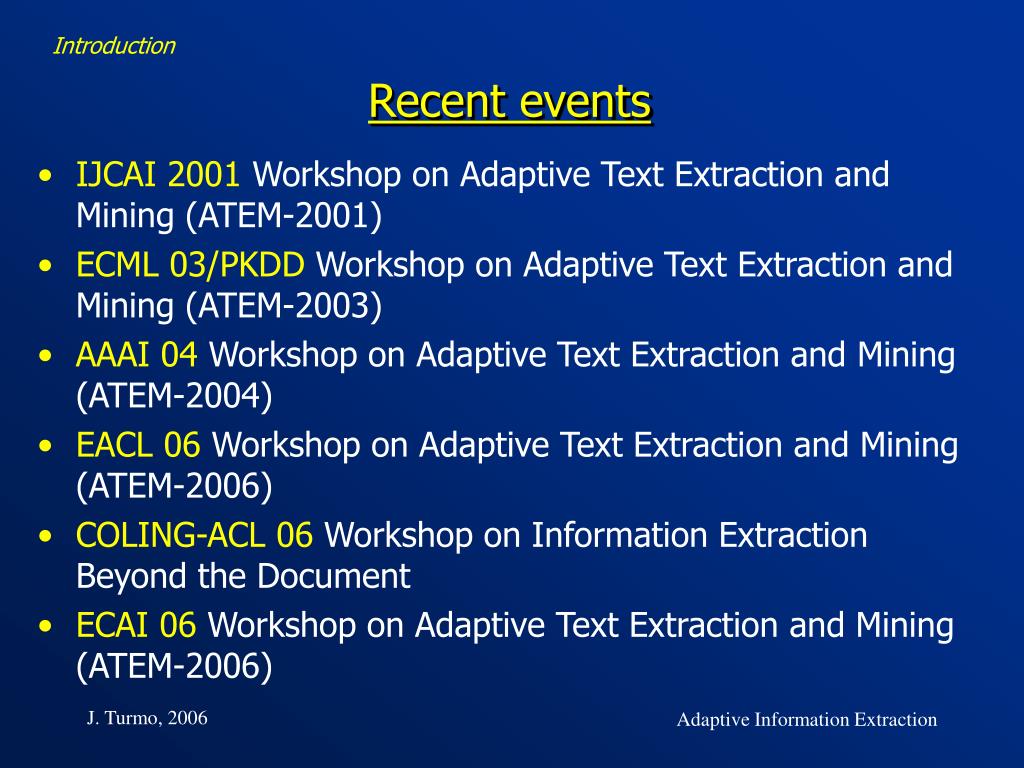 Introduction

Recent events

• IJCAI 2001 Workshop on Adaptive Text Extraction and Mining (ATEM-2001)
• ECML 03/PKDD Workshop on Adaptive Text Extraction and Mining (ATEM-2003)
• AAAI 04 Workshop on Adaptive Text Extraction and Mining (ATEM-2004)
• EACL 06 Workshop on Adaptive Text Extraction and Mining (ATEM-2006)
• COLING-ACL 06 Workshop on Information Extraction Beyond the Document
• ECAI 06 Workshop on Adaptive Text Extraction and Mining (ATEM-2006)

J. Turmo, 2006

Adaptive Information Extraction